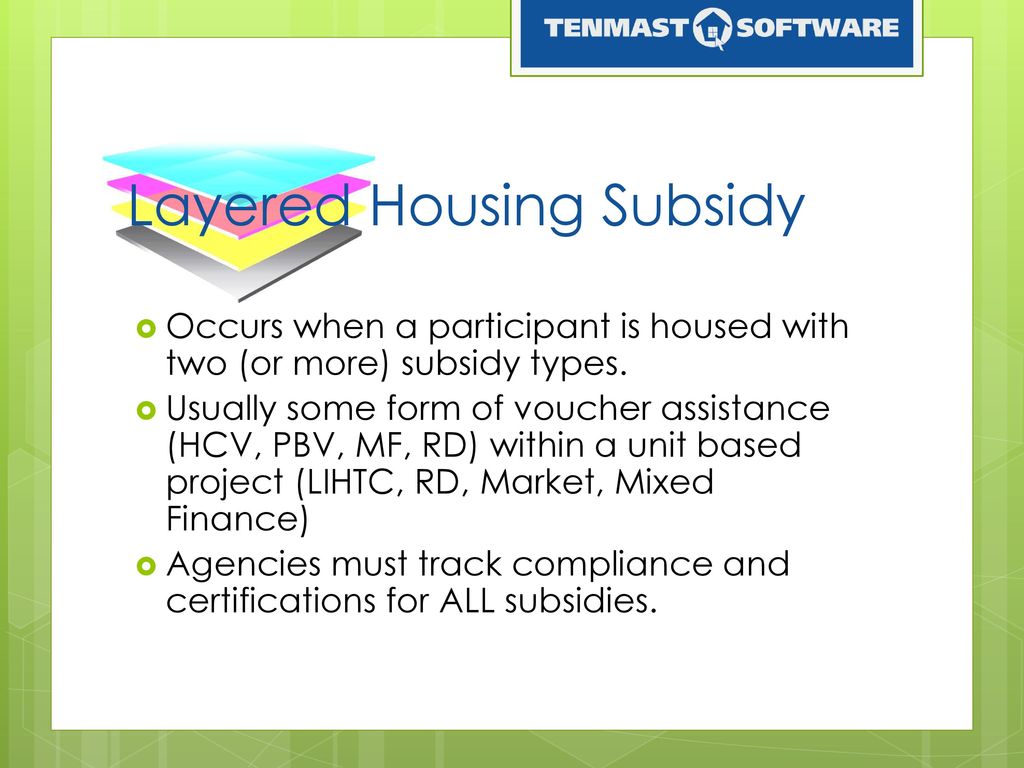 TENMAST SOFTWARE

Layered Housing Subsidy

Occurs when a participant is housed with two (or more) subsidy types.

Usually some form of voucher assistance (HCV, PBV, MF, RD) within a unit based project (LIHTC, RD, Market, Mixed Finance)

Agencies must track compliance and certifications for ALL subsidies.